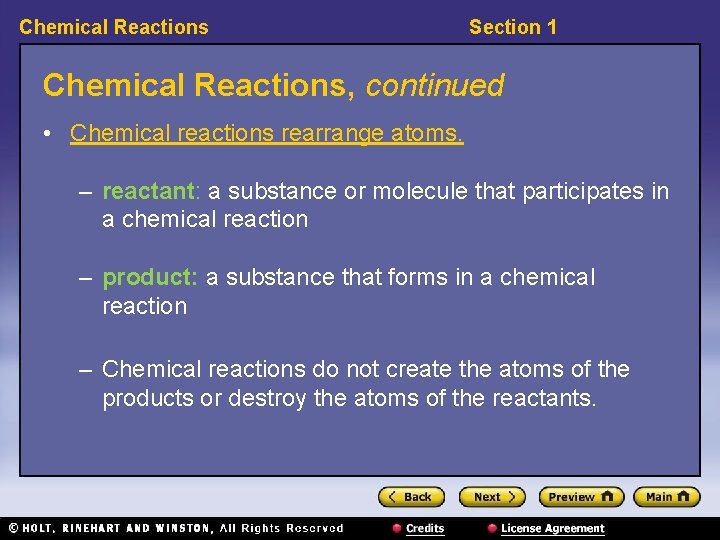 Chemical Reactions Section 1

Chemical Reactions, continued

• Chemical reactions rearrange atoms.

– reactant: a substance or molecule that participates in a chemical reaction

– product: a substance that forms in a chemical reaction

– Chemical reactions do not create the atoms of the products or destroy the atoms of the reactants.

Back Next Preview Main

© HOLT, RINEHART AND WINSTON, All Rights Reserved Credits License Agreement